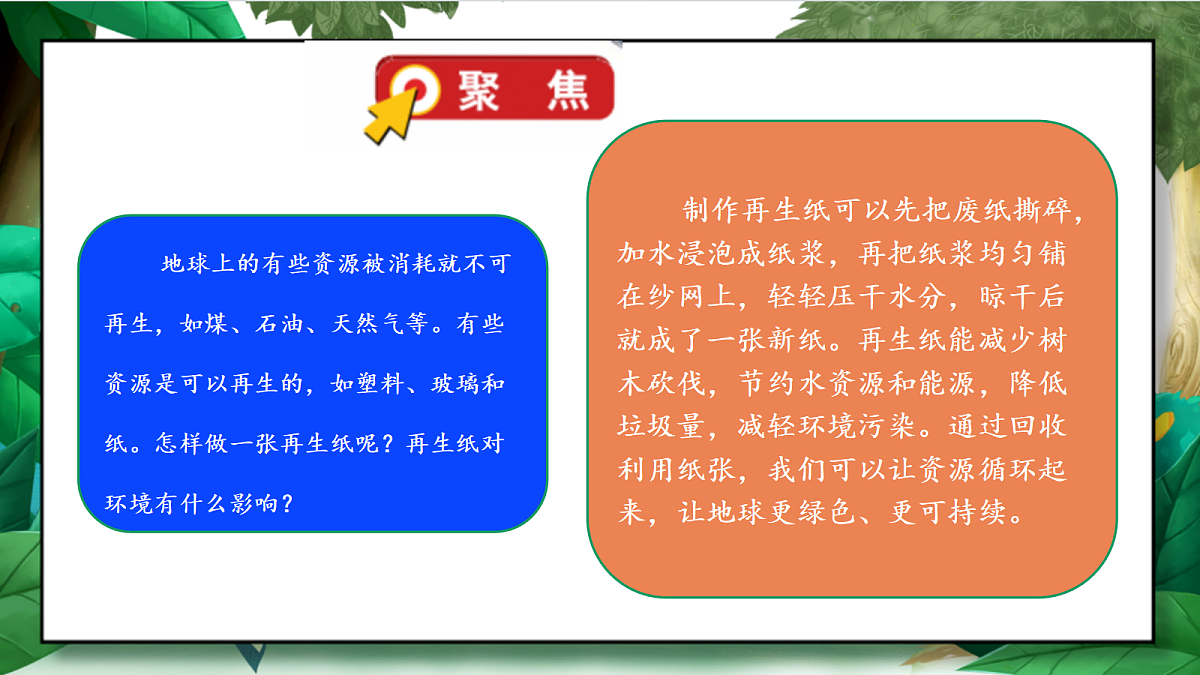 聚 焦

地球上的有些资源被消耗就不可再生，如煤、石油、天然气等。有些资源是可以再生的，如塑料、玻璃和纸。怎样做一张再生纸呢？再生纸对环境有什么影响？

制作再生纸可以先把废纸撕碎，加水浸泡成纸浆，再把纸浆均匀铺在纱网上，轻轻压干水分，晾干后就成了一张新纸。再生纸能减少树木砍伐，节约水资源和能源，降低垃圾量，减轻环境污染。通过回收利用纸张，我们可以让资源循环起来，让地球更绿色、更可持续。